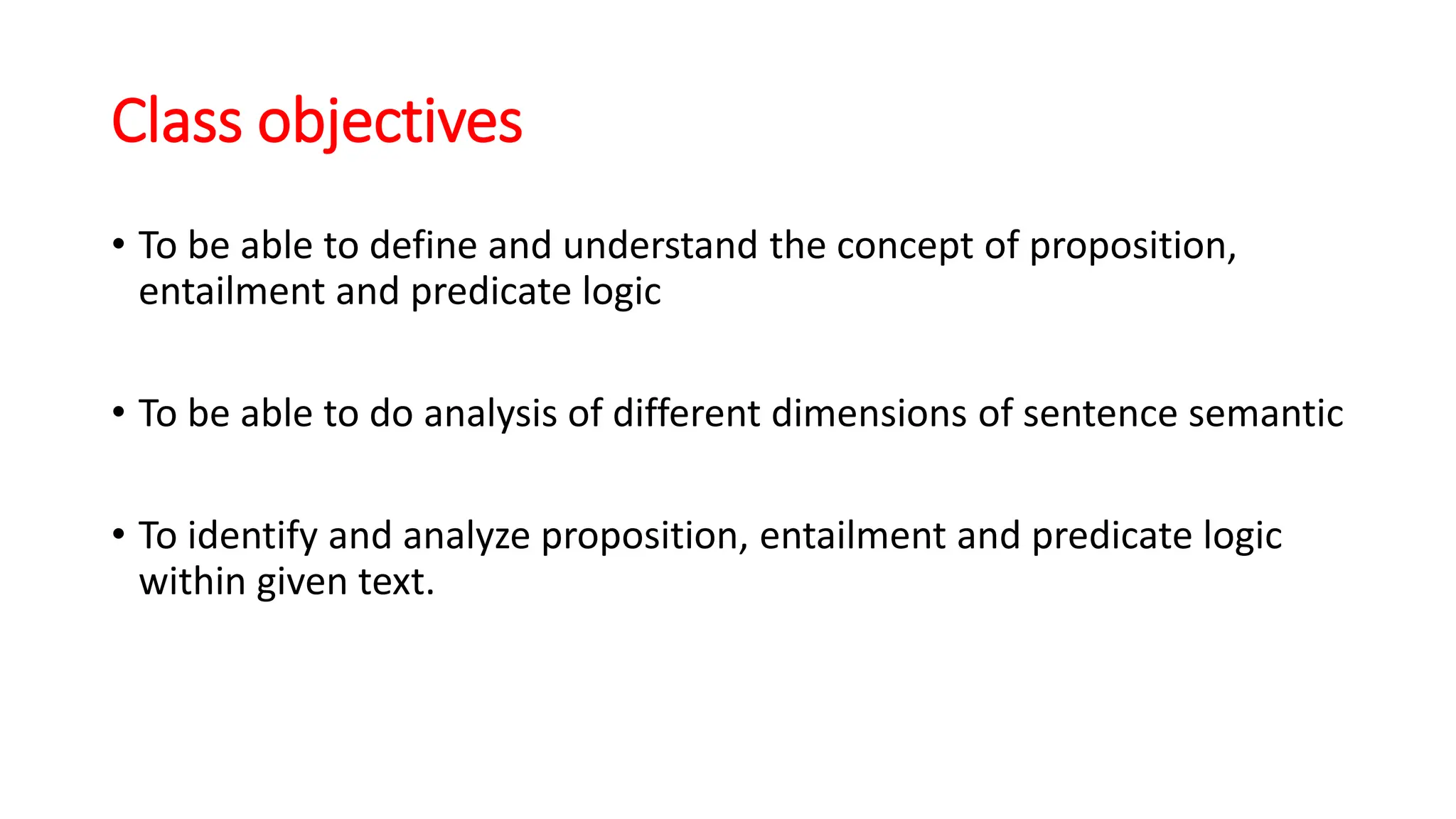 Class objectives

• To be able to define and understand the concept of proposition, entailment and predicate logic

• To be able to do analysis of different dimensions of sentence semantic

• To identify and analyze proposition, entailment and predicate logic within given text.